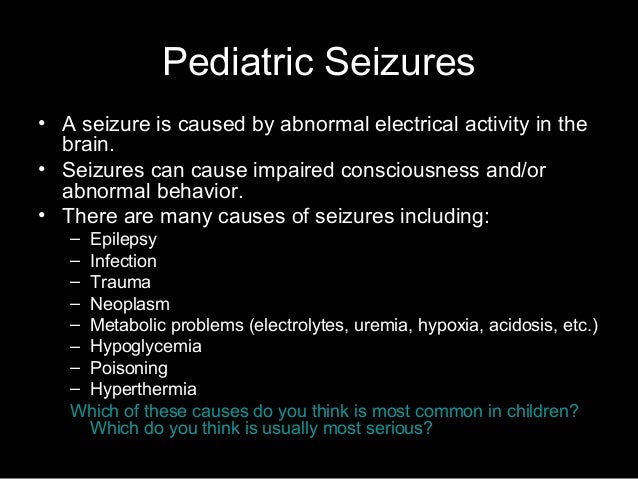 Pediatric Seizures

• A seizure is caused by abnormal electrical activity in the brain.
• Seizures can cause impaired consciousness and/or abnormal behavior.
• There are many causes of seizures including:
– Epilepsy
– Infection
– Trauma
– Neoplasm
– Metabolic problems (electrolytes, uremia, hypoxia, acidosis, etc.)
– Hypoglycemia
– Poisoning
– Hyperthermia

Which of these causes do you think is most common in children? Which do you think is usually most serious?